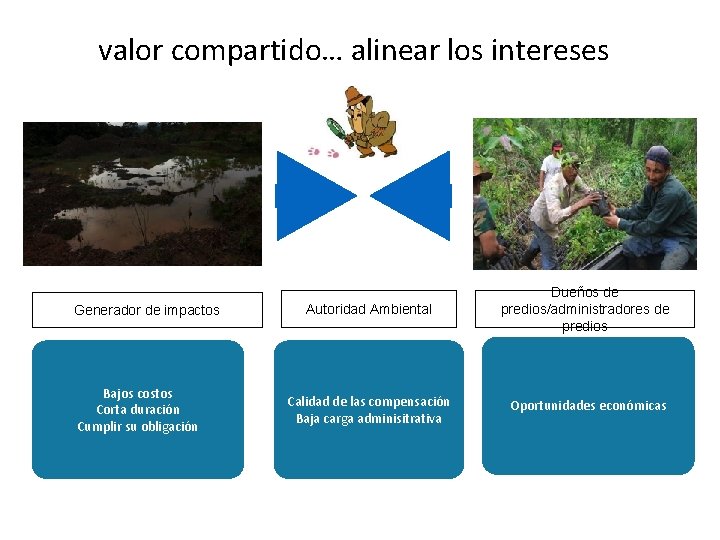 valor compartido… alinear los intereses

Generador de impactos

Autoridad Ambiental

Dueños de predios/administradores de predios

Bajos costos
Corta duración
Cumplir su obligación

Calidad de las compensación
Baja carga adminisitrativa

Oportunidades económicas